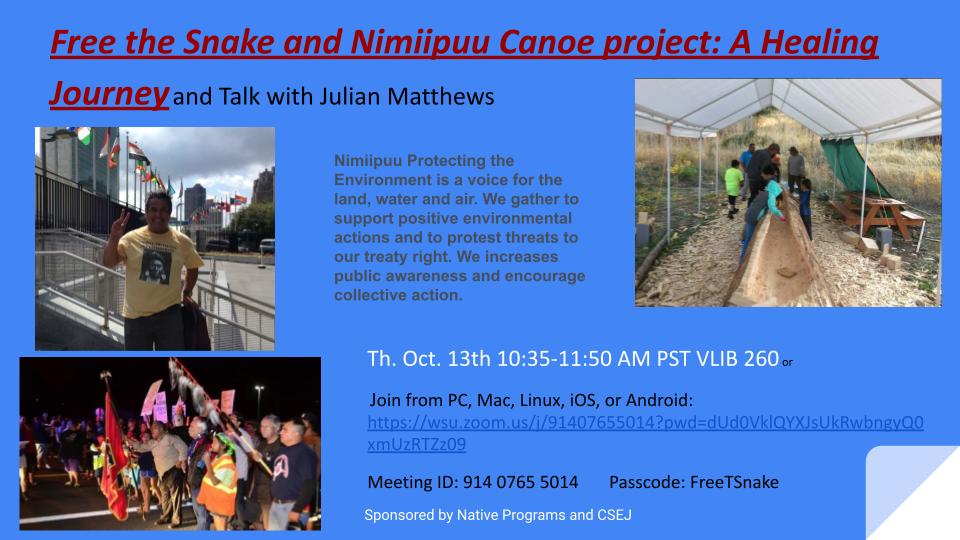 Free the Snake and Nimiipuu Canoe project: A Healing Journey and Talk with Julian Matthews

Nimiipuu Protecting the Environment is a voice for the land, water and air. We gather to support positive environmental actions and to protest threats to our treaty right. We increases public awareness and encourage collective action.

Th. Oct. 13th 10:35-11:50 AM PST VLIB 260 or

Join from PC, Mac, Linux, iOS, or Android: https://wsu.zoom.us/j/91407655014?pwd=dUd0VklQYXJsUkRwbngyQ0xmUzRTZz09

Meeting ID: 914 0765 5014 Passcode: FreeTSnake

Sponsored by Native Programs and CSEJ